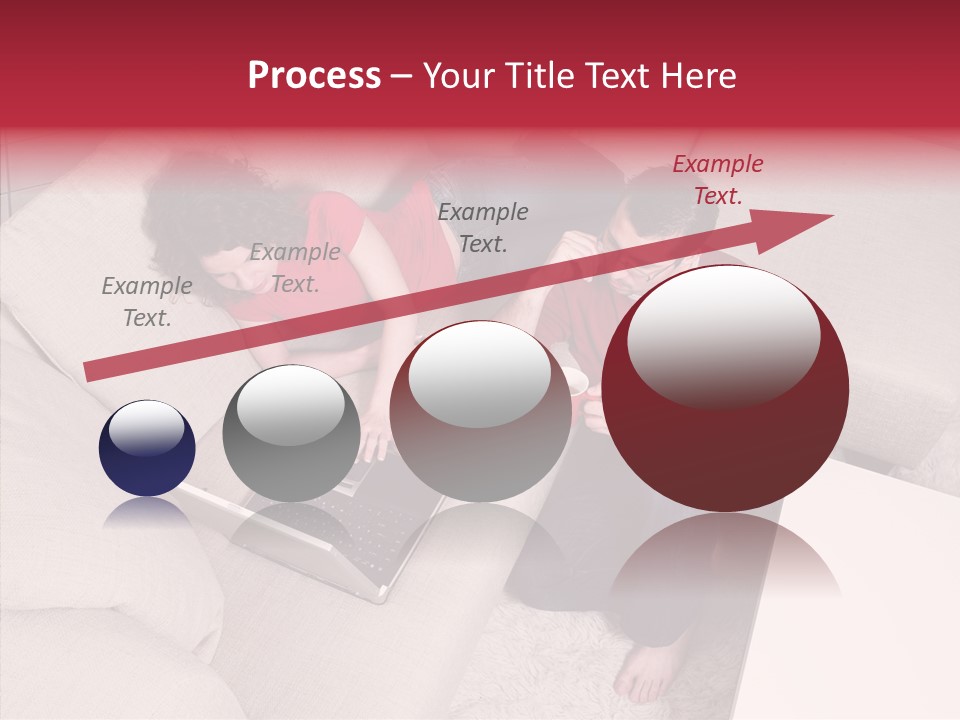 Process – Your Title Text Here

Example Text.

Example Text.

Example Text.

Example Text.